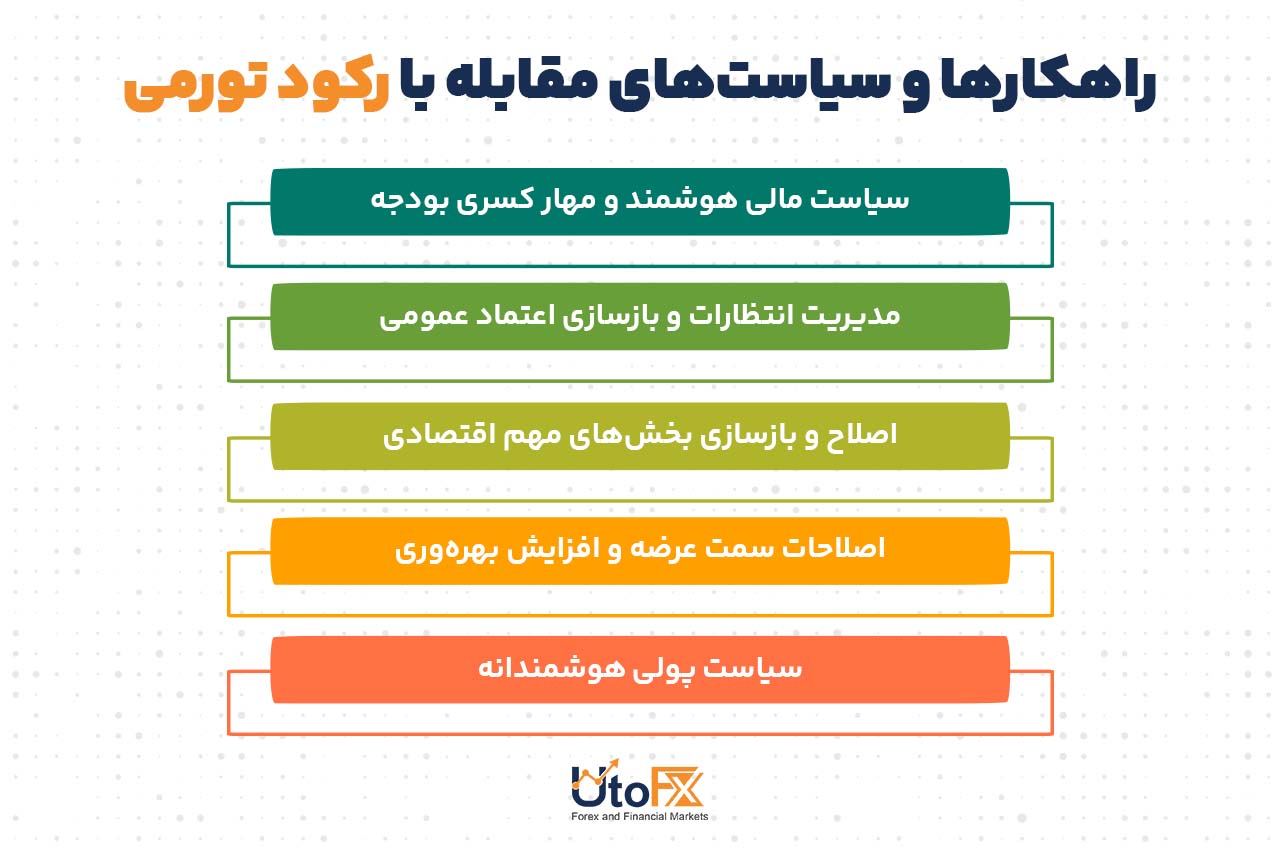 راهکارها و سیاست‌های مقابله با رکود تورمی

سیاست مالی هوشمند و مهار کسری بودجه

مدیریت انتظارات و بازسازی اعتماد عمومی

اصلاح و بازسازی بخش‌های مهم اقتصادی

اصلاحات سمت عرضه و افزایش بهره‌وری

سیاست پولی هوشمندانه

UtoFX
Forex and Financial Markets